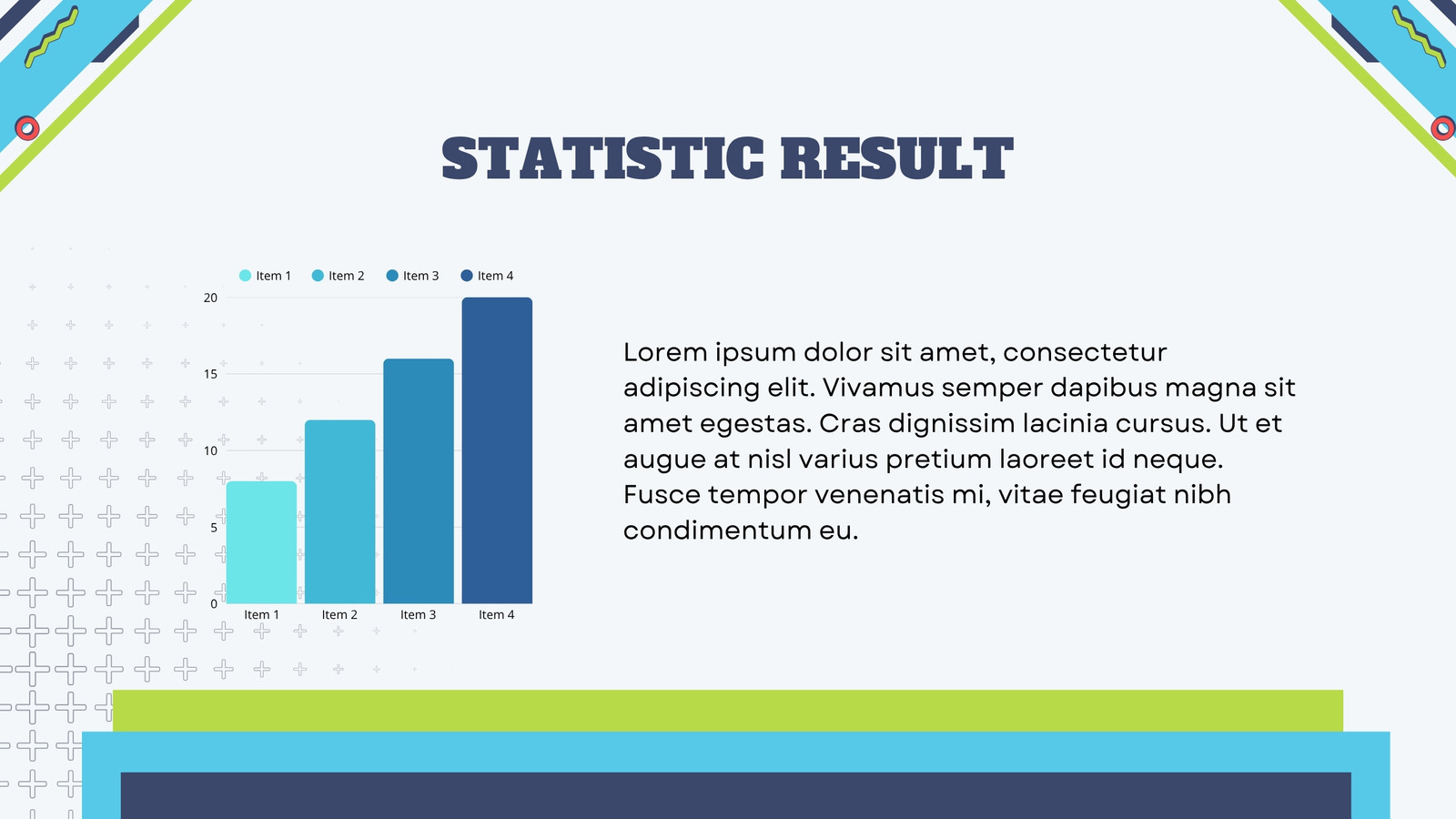 STATISTIC RESULT

Item 1 Item 2 Item 3 Item 4

20
15
10
5
0

Item 1 Item 2 Item 3 Item 4

Lorem ipsum dolor sit amet, consectetur adipiscing elit. Vivamus semper dapibus magna sit amet egestas. Cras dignissim lacinia cursus. Ut et augue at nisl varius pretium laoreet id neque. Fusce tempor venenatis mi, vitae feugiat nibh condimentum eu.